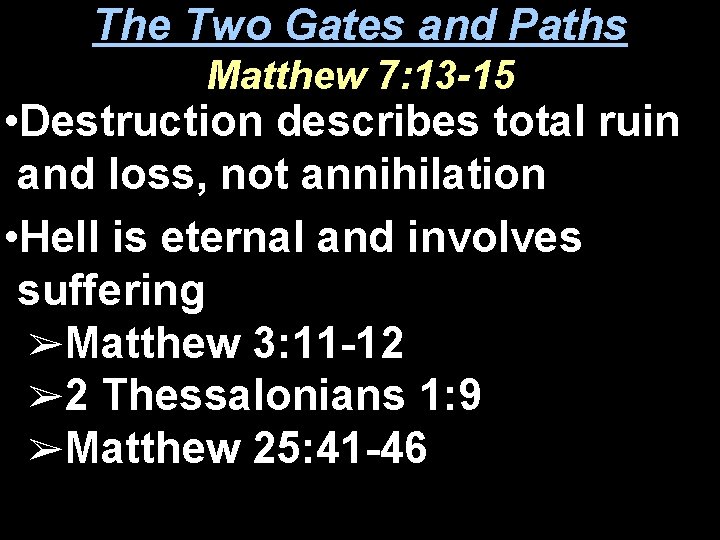 The Two Gates and Paths
Matthew 7:13-15

•Destruction describes total ruin and loss, not annihilation

•Hell is eternal and involves suffering
➢Matthew 3:11-12
➢2 Thessalonians 1:9
➢Matthew 25:41-46